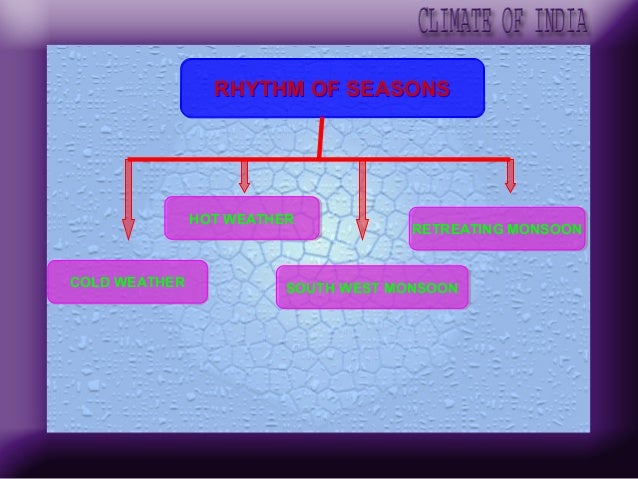 CLIMATE OF INDIA

RHYTHM OF SEASONS

COLD WEATHER

HOT WEATHER

SOUTH WEST MONSOON

RETREATING MONSOON